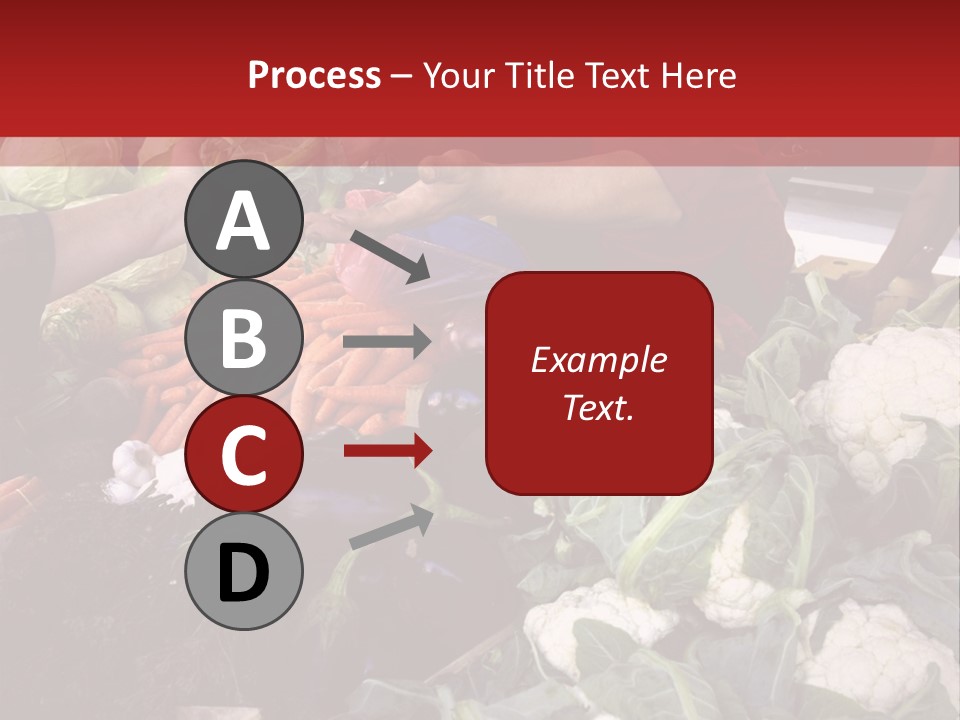 Process – Your Title Text Here

A

B

C

D

Example Text.